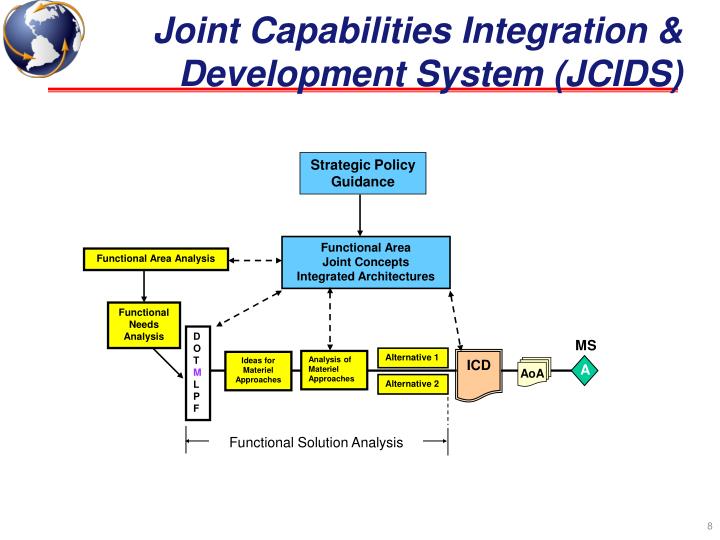 Joint Capabilities Integration & Development System (JCIDS)

Strategic Policy Guidance

Functional Area Analysis

Functional Area Joint Concepts Integrated Architectures

Functional Needs Analysis

D O T M L P F

Ideas for Materiel Approaches

Analysis of Materiel Approaches

Alternative 1

Alternative 2

ICD

AoA

MS

A

Functional Solution Analysis

8